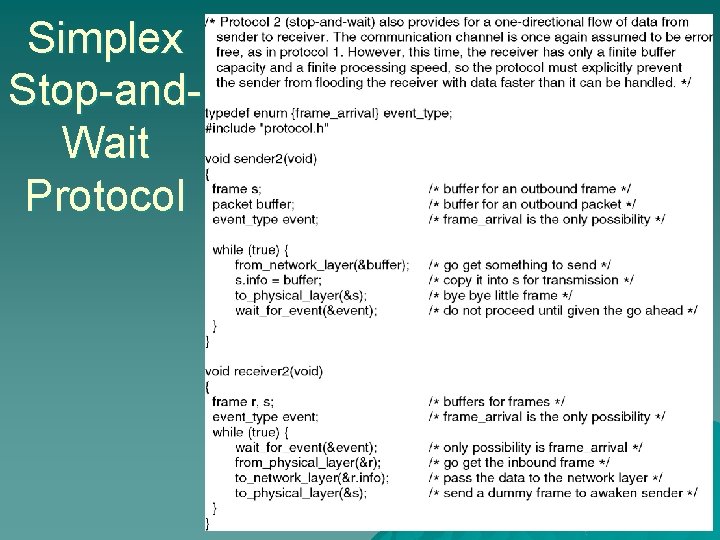 Simplex Stop-and-Wait Protocol

/* Protocol 2 (stop-and-wait) also provides for a one-directional flow of data from sender to receiver. The communication channel is once again assumed to be error free, as in protocol 1. However, this time, the receiver has only a finite buffer capacity and a finite processing speed, so the protocol must explicitly prevent the sender from flooding the receiver with data faster than it can be handled. */

typedef enum {frame_arrival} event_type;
#include "protocol.h"

void sender2(void)
{
frame s; /* buffer for an outbound frame */
packet buffer; /* buffer for an outbound packet */
event_type event; /* frame_arrival is the only possibility */

while (true) {
from_network_layer(&buffer); /* go get something to send */
s.info = buffer; /* copy it into s for transmission */
to_physical_layer(&s); /* bye bye little frame */
wait_for_event(&event); /* do not proceed until given the go ahead */
}
}

void receiver2(void)
{
frame r, s; /* buffers for frames */
event_type event; /* frame_arrival is the only possibility */
while (true) {
wait_for_event(&event); /* only possibility is frame_arrival */
from_physical_layer(&r); /* go get the inbound frame */
to_network_layer(&r.info); /* pass the data to the network layer */
to_physical_layer(&s); /* send a dummy frame to awaken sender */
}
}